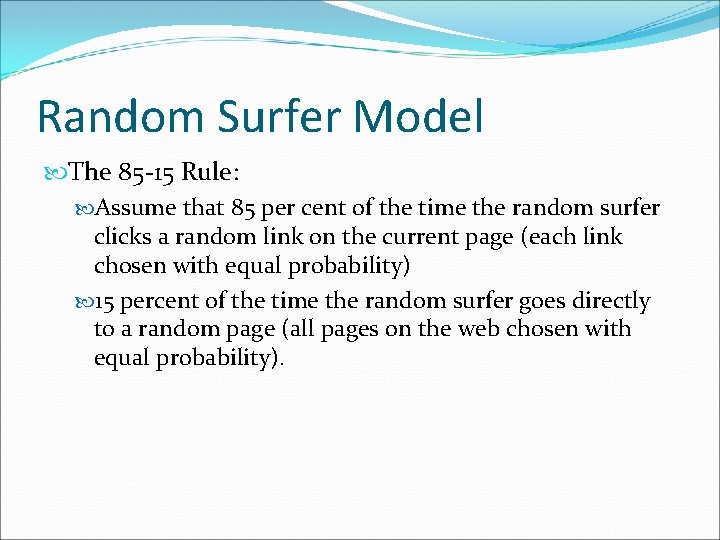 Random Surfer Model

The 85-15 Rule:

Assume that 85 per cent of the time the random surfer clicks a random link on the current page (each link chosen with equal probability)

15 percent of the time the random surfer goes directly to a random page (all pages on the web chosen with equal probability).